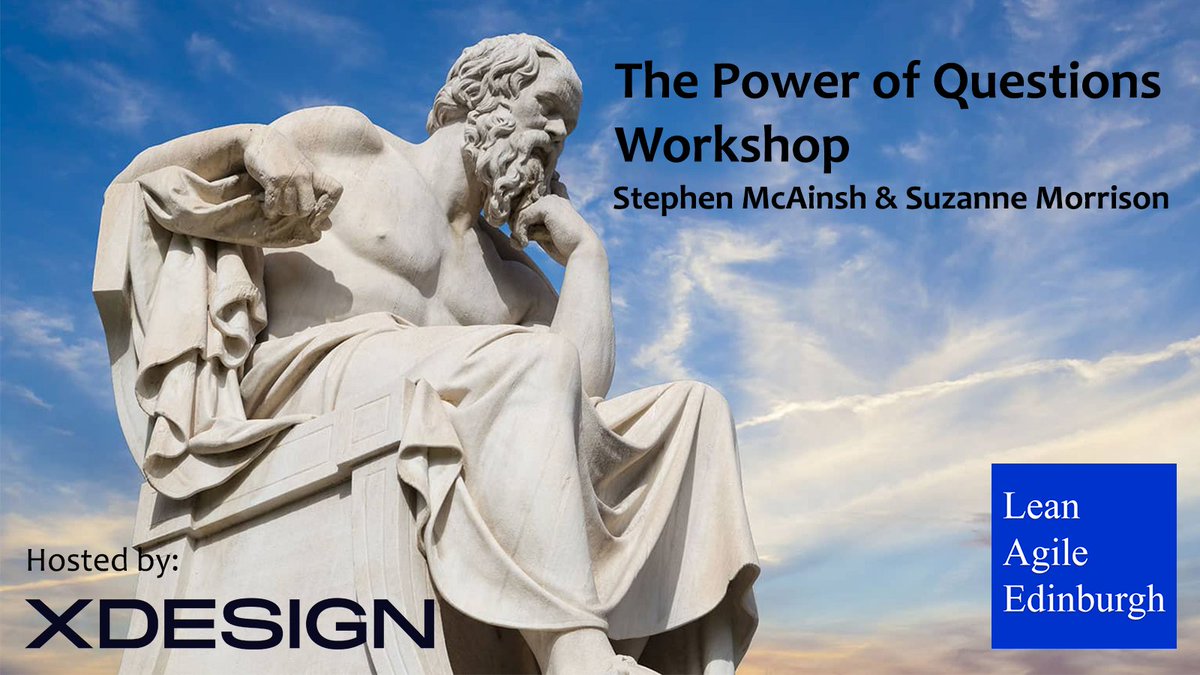 The Power of Questions Workshop
Stephen McAinsh & Suzanne Morrison

Hosted by:
XDESIGN

Lean
Agile
Edinburgh